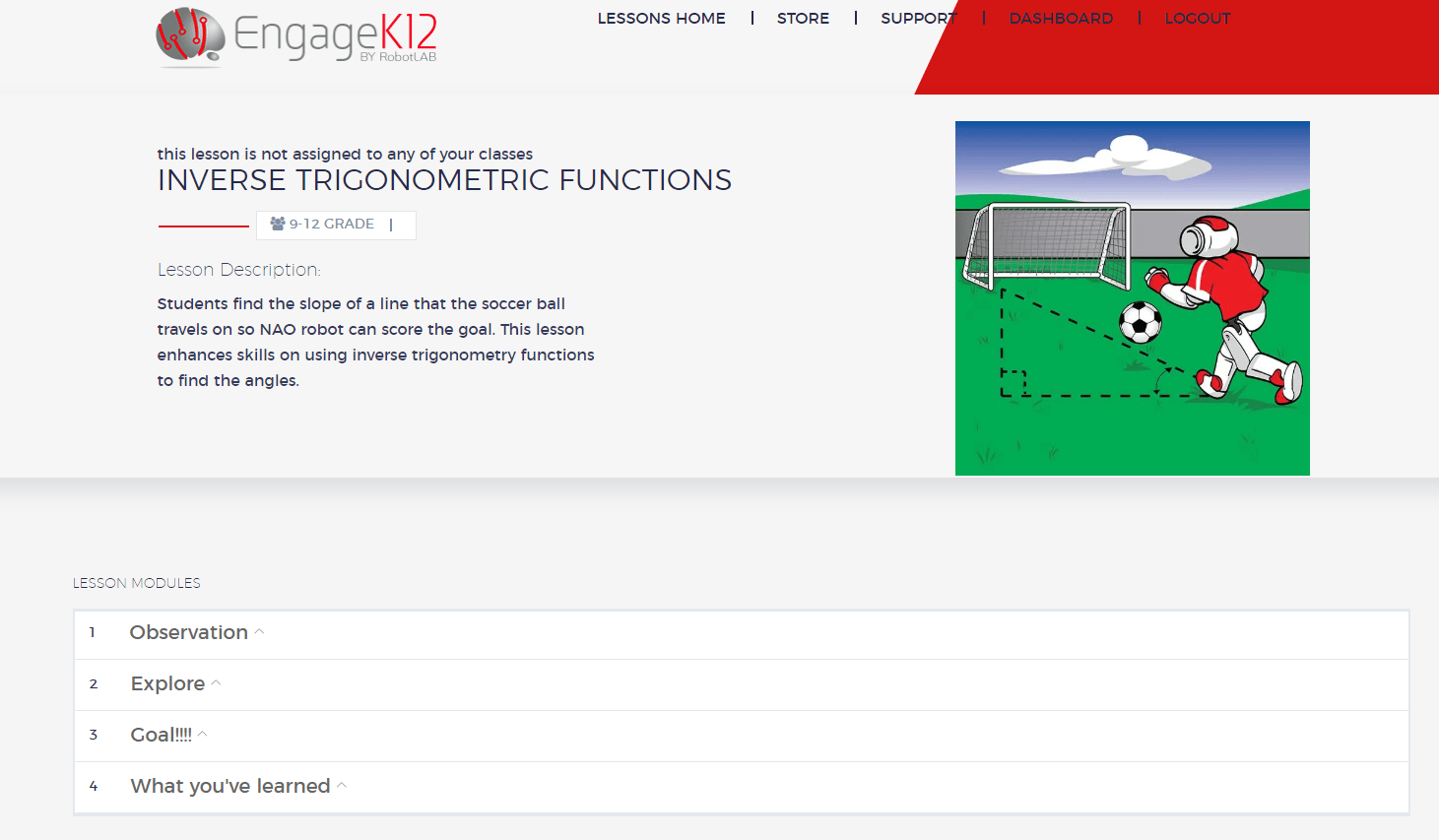 EngageK12
BY RobotLAB

LESSONS HOME | STORE | SUPPORT | DASHBOARD | LOGOUT

this lesson is not assigned to any of your classes

INVERSE TRIGONOMETRIC FUNCTIONS

9-12 GRADE |

Lesson Description:

Students find the slope of a line that the soccer ball travels on so NAO robot can score the goal. This lesson enhances skills on using inverse trigonometry functions to find the angles.

LESSON MODULES

1 Observation

2 Explore

3 Goal!!!!

4 What you've learned